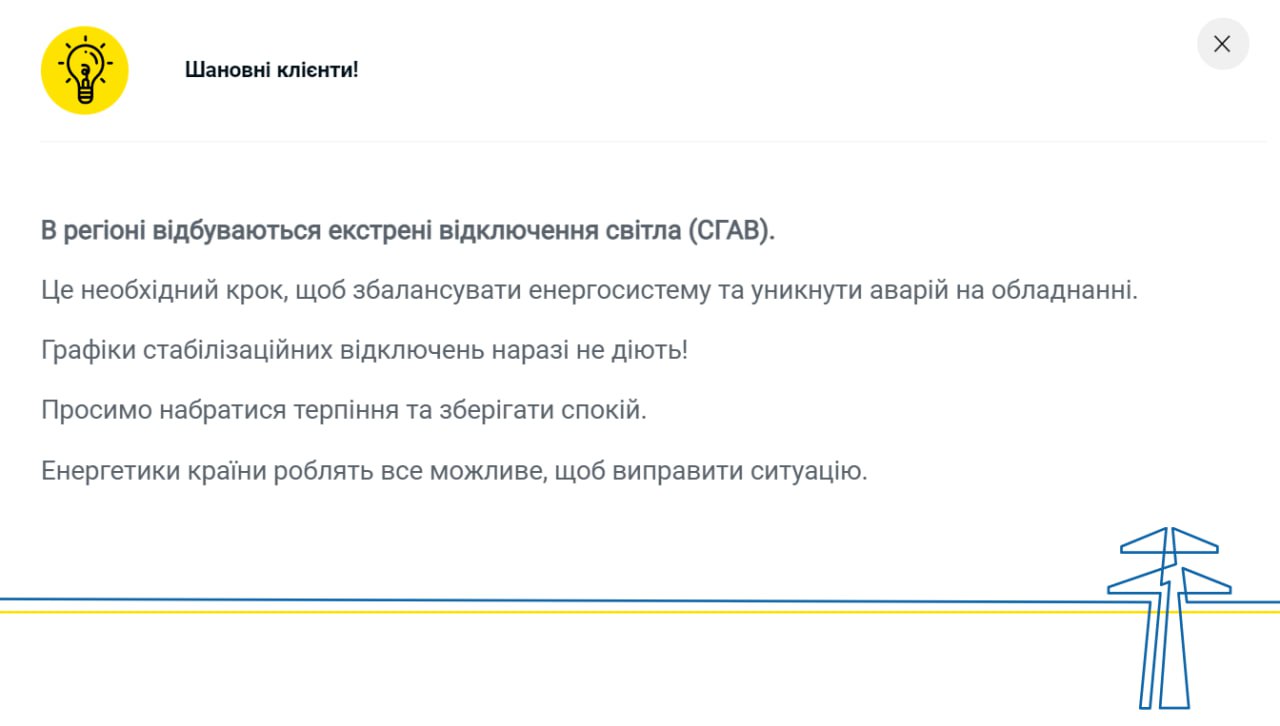 Шановні клієнти!

В регіоні відбуваються екстрені відключення світла (СГАВ).

Це необхідний крок, щоб збалансувати енергосистему та уникнути аварій на обладнанні.

Графіки стабілізаційних відключень наразі не діють!

Просимо набратися терпіння та зберігати спокій.

Енергетики країни роблять все можливе, щоб виправити ситуацію.